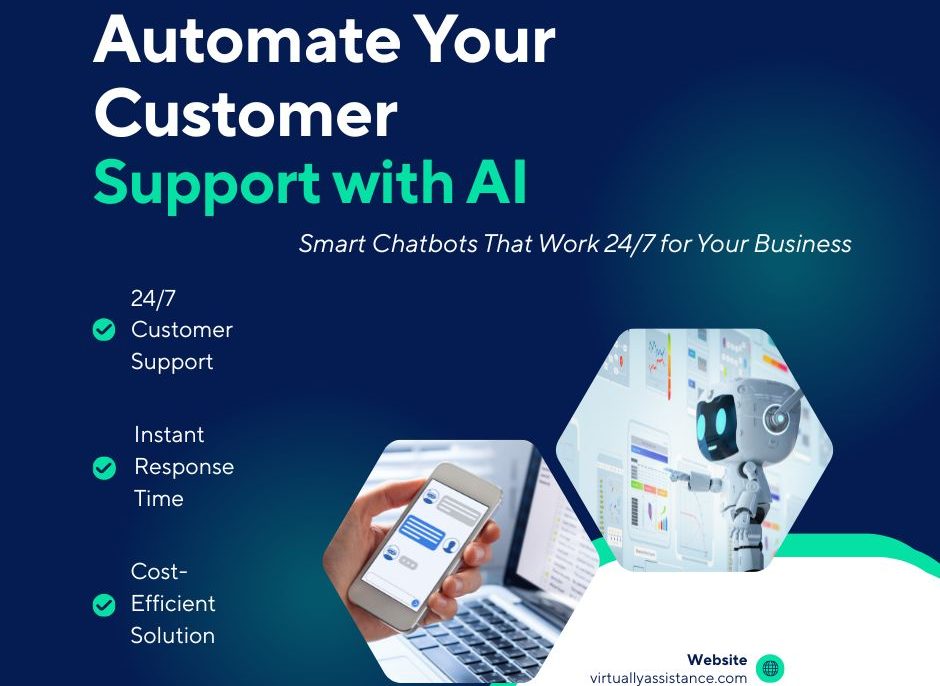 Automate Your Customer Support with AI

Smart Chatbots That Work 24/7 for Your Business

24/7 Customer Support

Instant Response Time

Cost-Efficient Solution

Website
virtuallyassistance.com